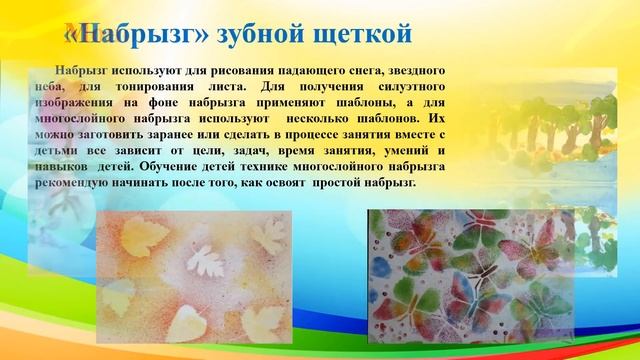 «Набрызг» зубной щеткой

Набрызг используют для рисования падающего снега, звездного неба, для тонирования листа. Для получения силуэтного изображения на фоне набрызга применяют шаблоны, а для многослойного набрызга используют несколько шаблонов. Их можно заготовить заранее или сделать в процессе занятия вместе с детьми все зависит от цели, задач, время занятия, умений и навыков детей. Обучение детей технике многослойного набрызга рекомендую начинать после того, как освоят простой набрызг.